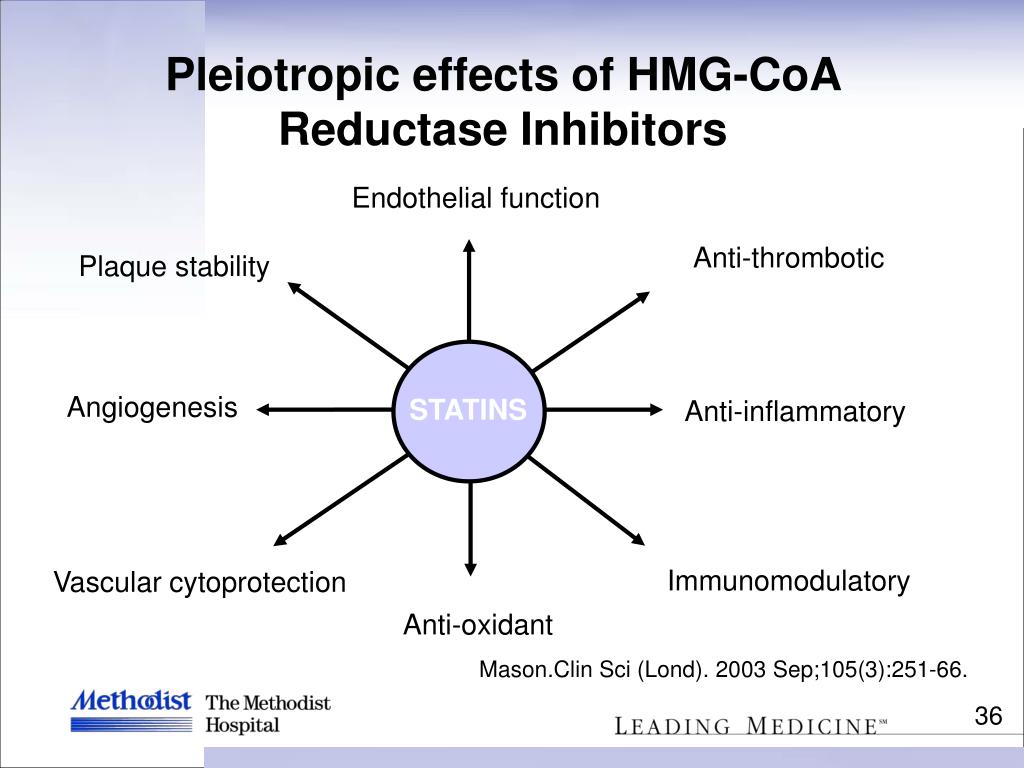 Pleiotropic effects of HMG-CoA Reductase Inhibitors

Endothelial function

Plaque stability

Anti-thrombotic

Angiogenesis

STATINS

Anti-inflammatory

Vascular cytoprotection

Immunomodulatory

Anti-oxidant

Mason.Clin Sci (Lond). 2003 Sep;105(3):251-66.

Methodist The Methodist Hospital

LEADING MEDICINE℠

36